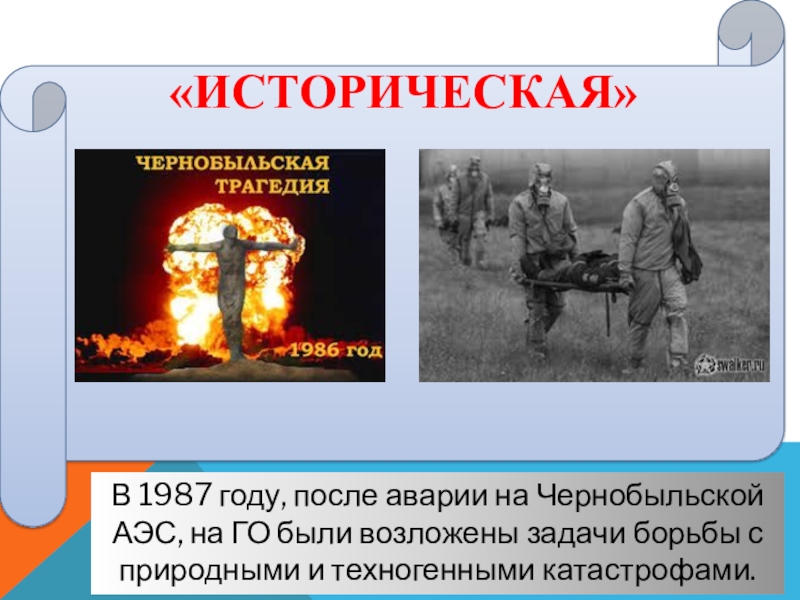 «ИСТОРИЧЕСКАЯ»

ЧЕРНОБЫЛЬСКАЯ ТРАГЕДИЯ

1986 год

swalker.ru

В 1987 году, после аварии на Чернобыльской АЭС, на ГО были возложены задачи борьбы с природными и техногенными катастрофами.